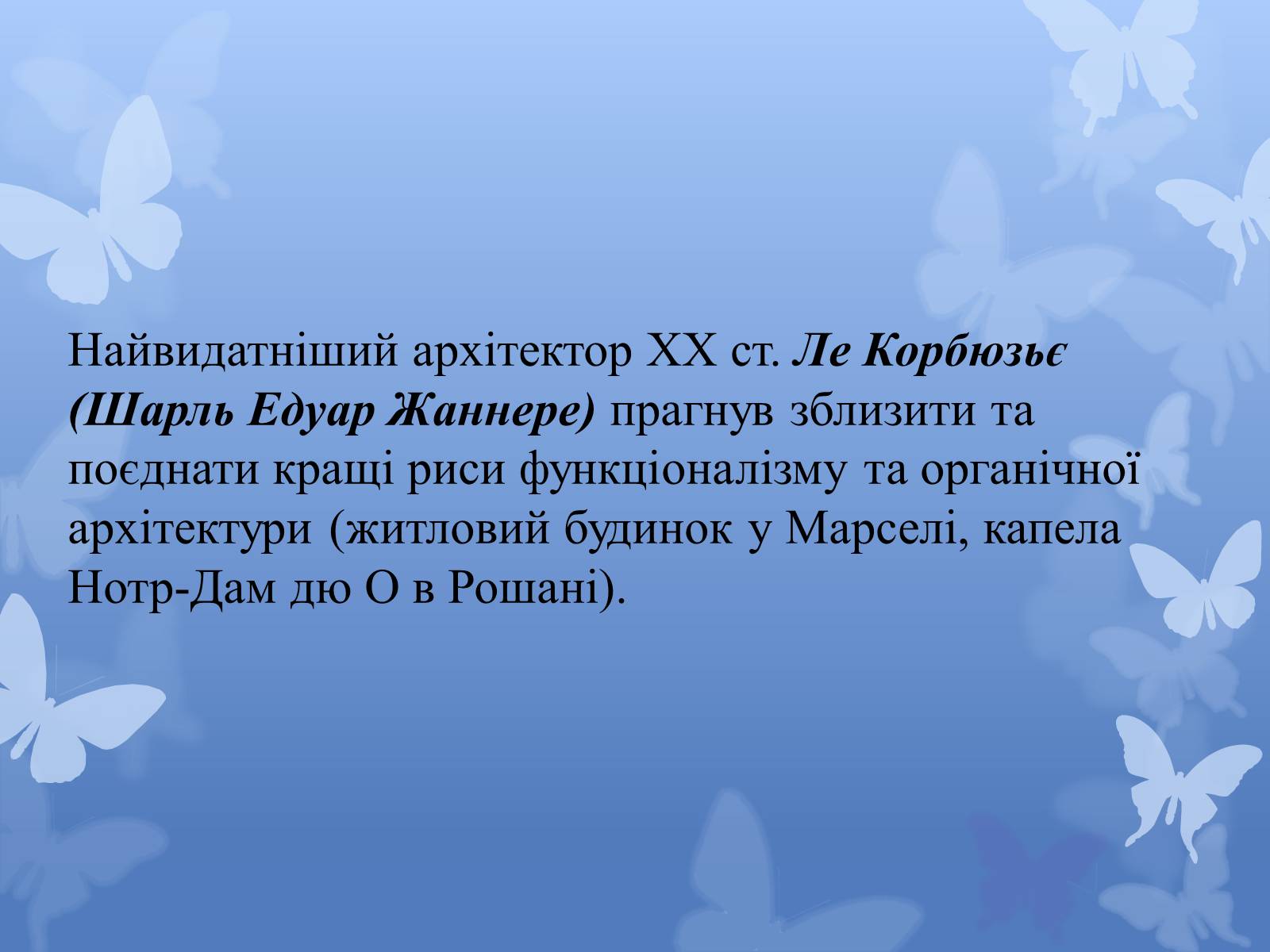 Найвидатніший архітектор XX ст. Ле Корбюзьє (Шарль Едуар Жаннере) прагнув зблизити та поєднати кращі риси функціоналізму та органічної архітектури (житловий будинок у Марселі, капела Нотр-Дам дю О в Рошані).